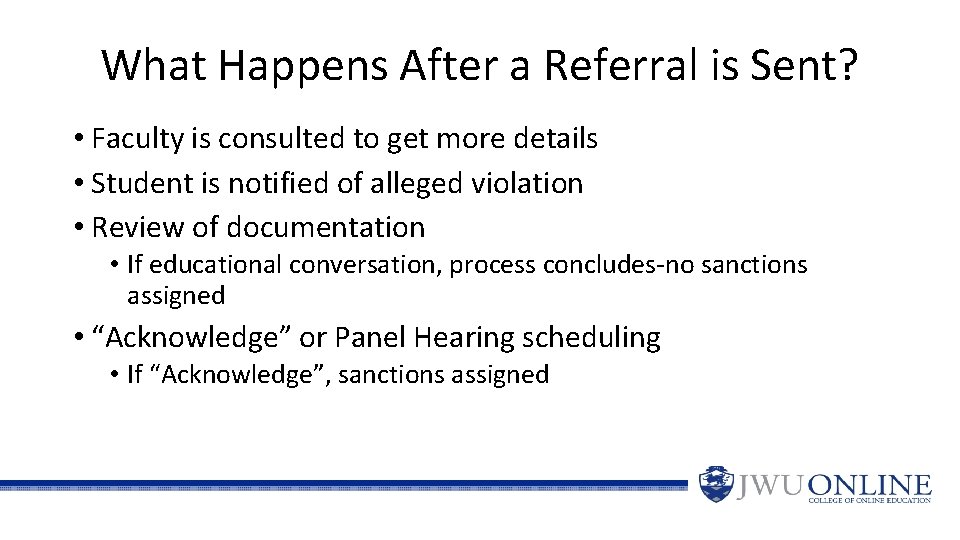 What Happens After a Referral is Sent?

• Faculty is consulted to get more details
• Student is notified of alleged violation
• Review of documentation
• If educational conversation, process concludes-no sanctions assigned
• “Acknowledge” or Panel Hearing scheduling
• If “Acknowledge”, sanctions assigned

JWU ONLINE
COLLEGE OF ONLINE EDUCATION